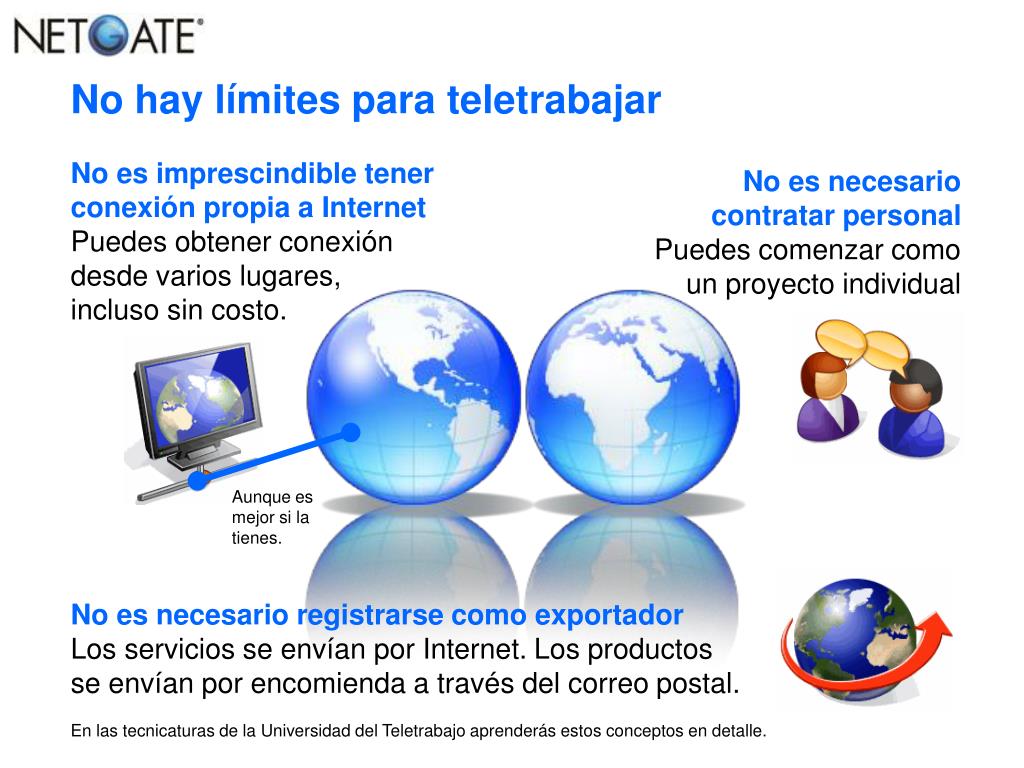 NETGATE®

No hay límites para teletrabajar

No es imprescindible tener conexión propia a Internet
Puedes obtener conexión desde varios lugares, incluso sin costo.

No es necesario contratar personal
Puedes comenzar como un proyecto individual

Aunque es mejor si la tienes.

No es necesario registrarse como exportador
Los servicios se envían por Internet. Los productos se envían por encomienda a través del correo postal.

En las tecnicaturas de la Universidad del Teletrabajo aprenderás estos conceptos en detalle.